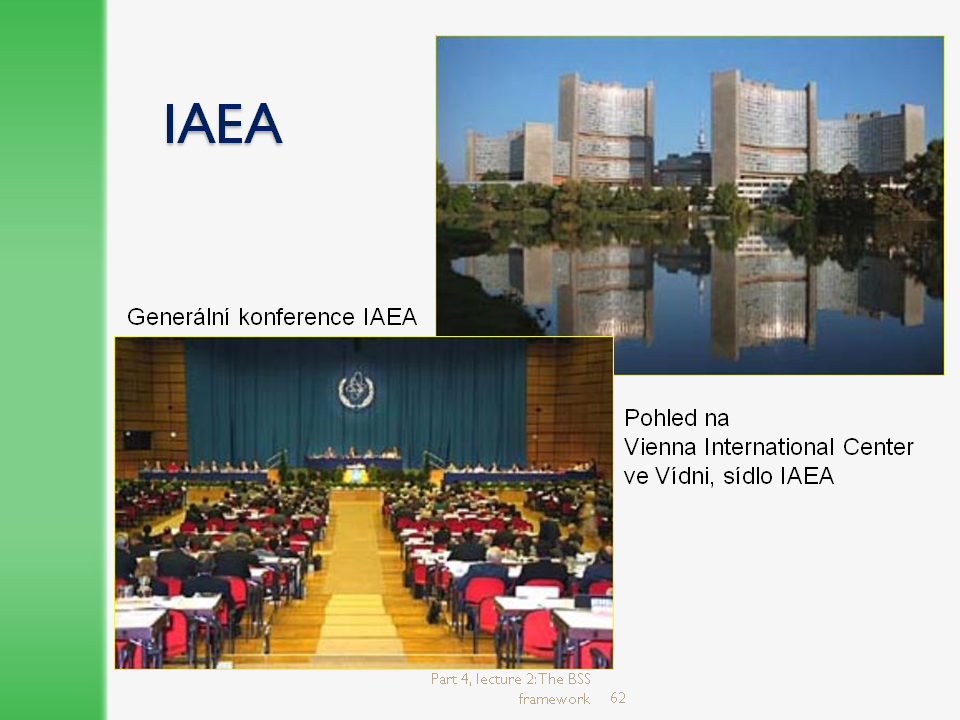 IAEA

Generální konference IAEA

Pohled na
Vienna International Center
ve Vídni, sídlo IAEA

Part 4, lecture 2: The BSS framework 62